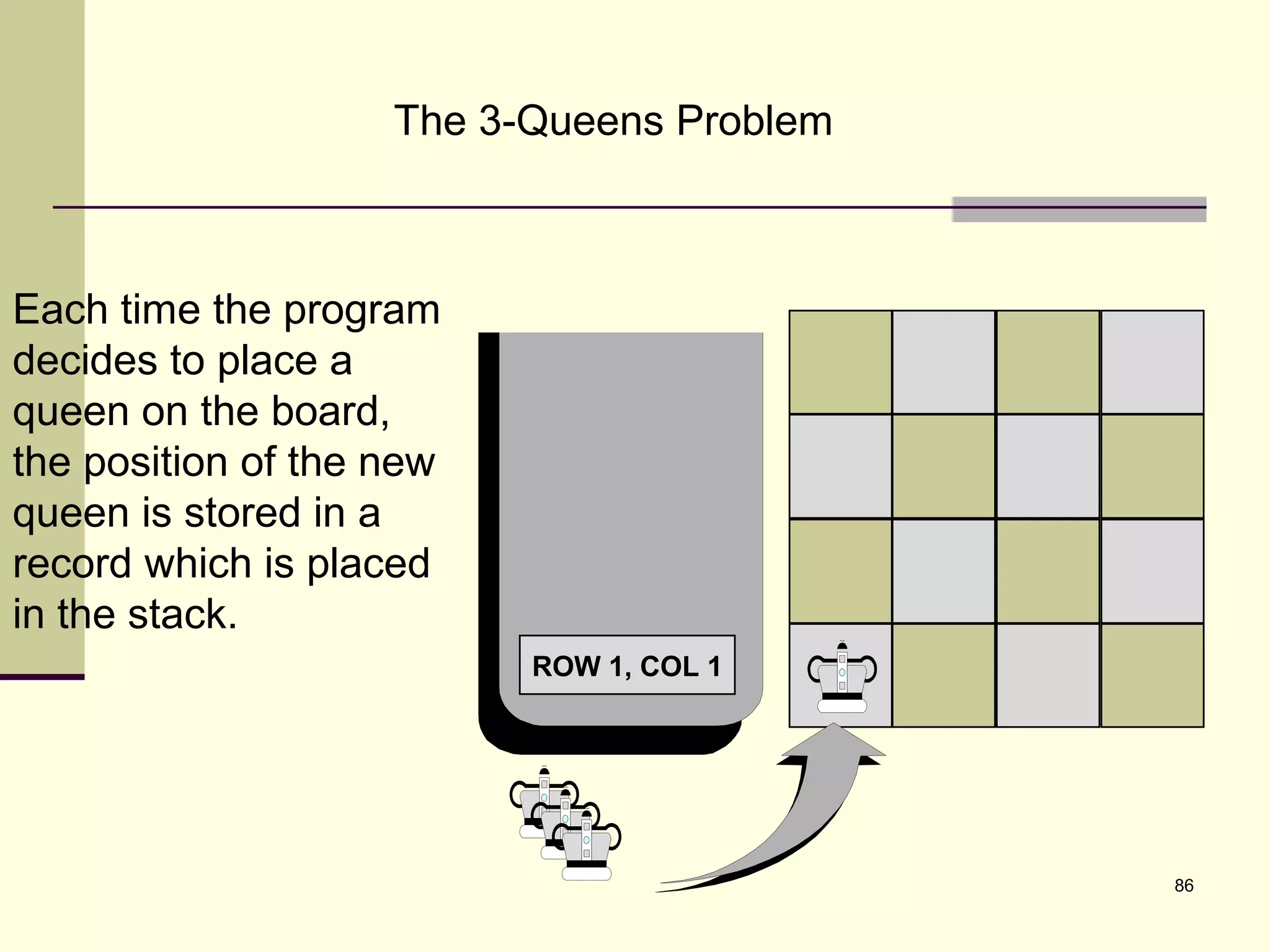 The 3-Queens Problem

Each time the program decides to place a queen on the board, the position of the new queen is stored in a record which is placed in the stack.

ROW 1, COL 1

86